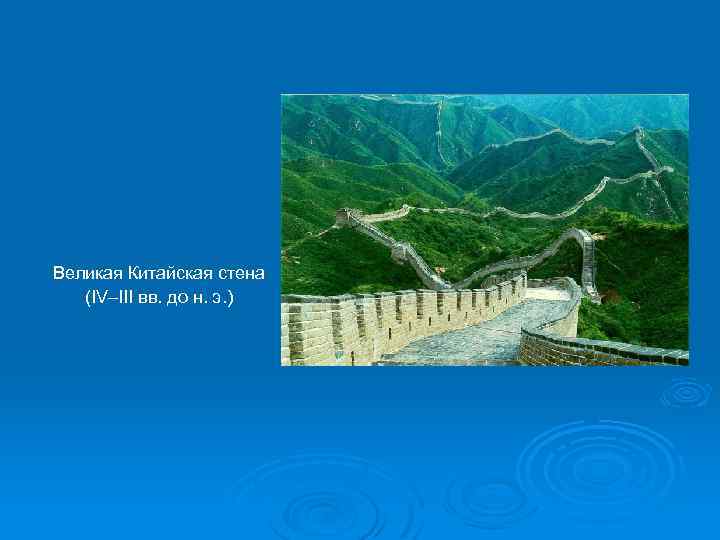 Великая Китайская стена
(IV–III вв. до н. э.)